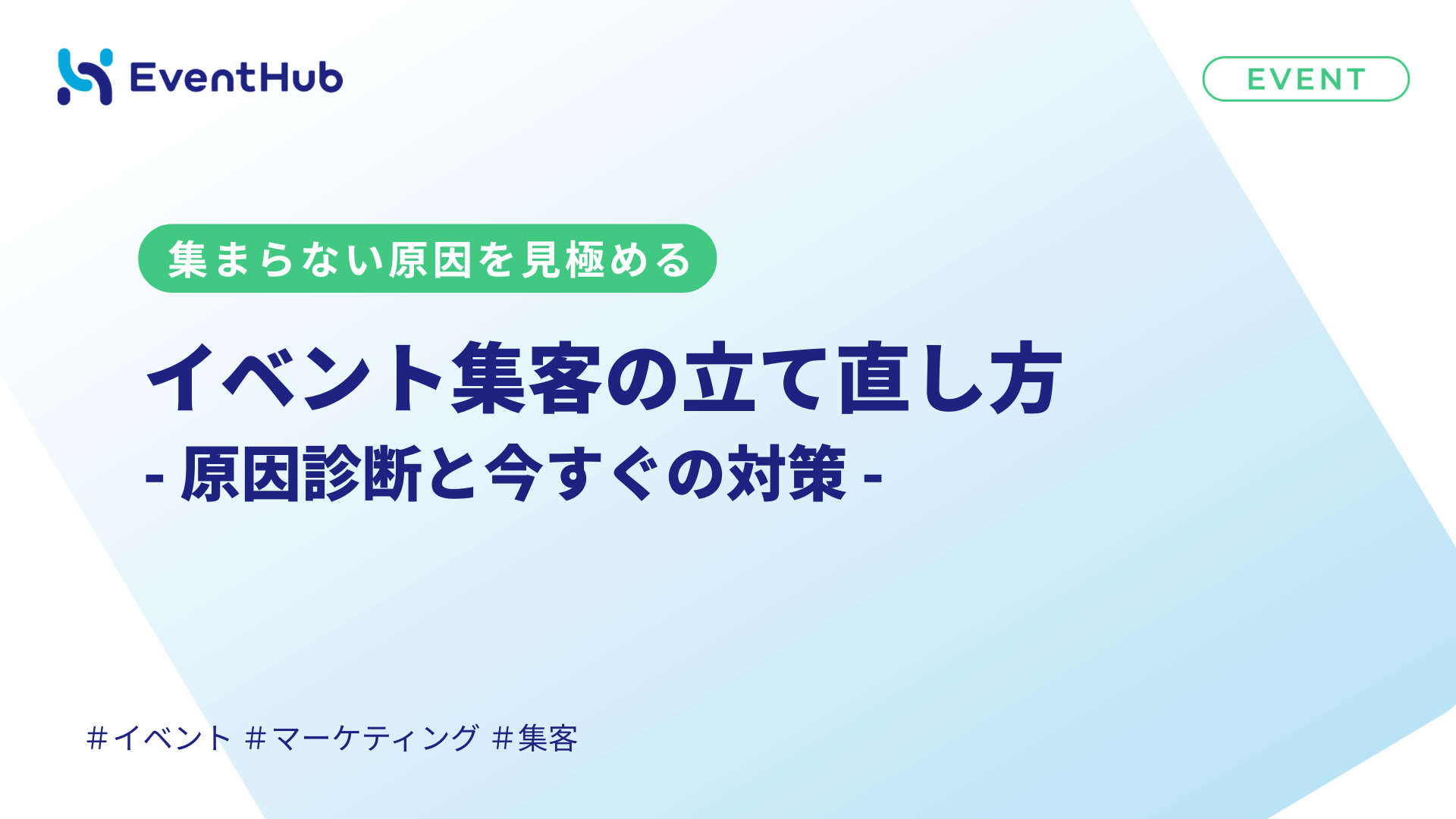 EventHub

EVENT

集まらない原因を見極める

イベント集客の立て直し方

- 原因診断と今すぐの対策 -

#イベント #マーケティング #集客